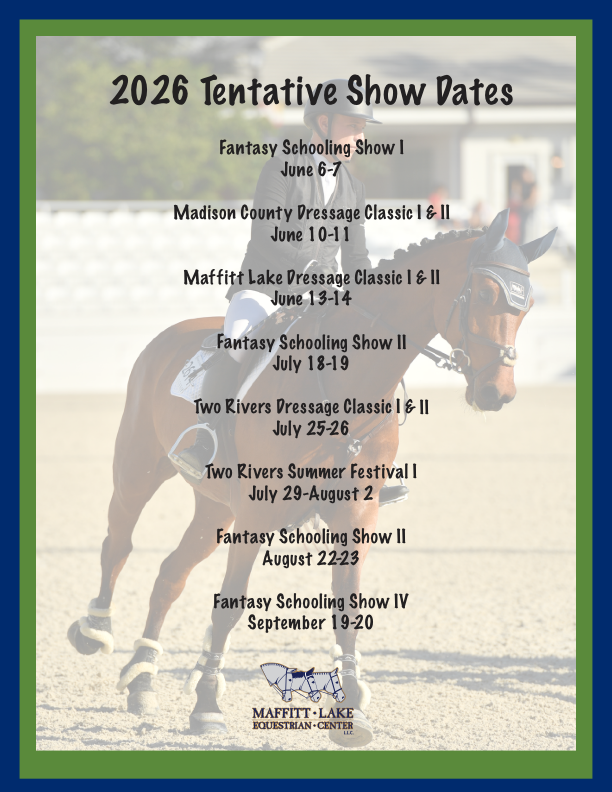 2026 Tentative Show Dates

Fantasy Schooling Show I
June 6-7

Madison County Dressage Classic I & II
June 10-11

Maffitt Lake Dressage Classic I & II
June 13-14

Fantasy Schooling Show II
July 18-19

Two Rivers Dressage Classic I & II
July 25-26

Two Rivers Summer Festival I
July 29-August 2

Fantasy Schooling Show II
August 22-23

Fantasy Schooling Show IV
September 19-20

MAFFITT • LAKE
EQUESTRIAN • CENTER
LLC